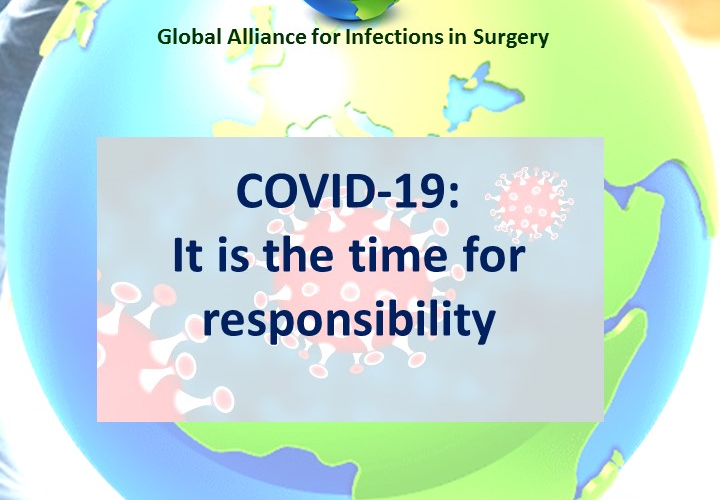 Global Alliance for Infections in Surgery

COVID-19:
It is the time for responsibility